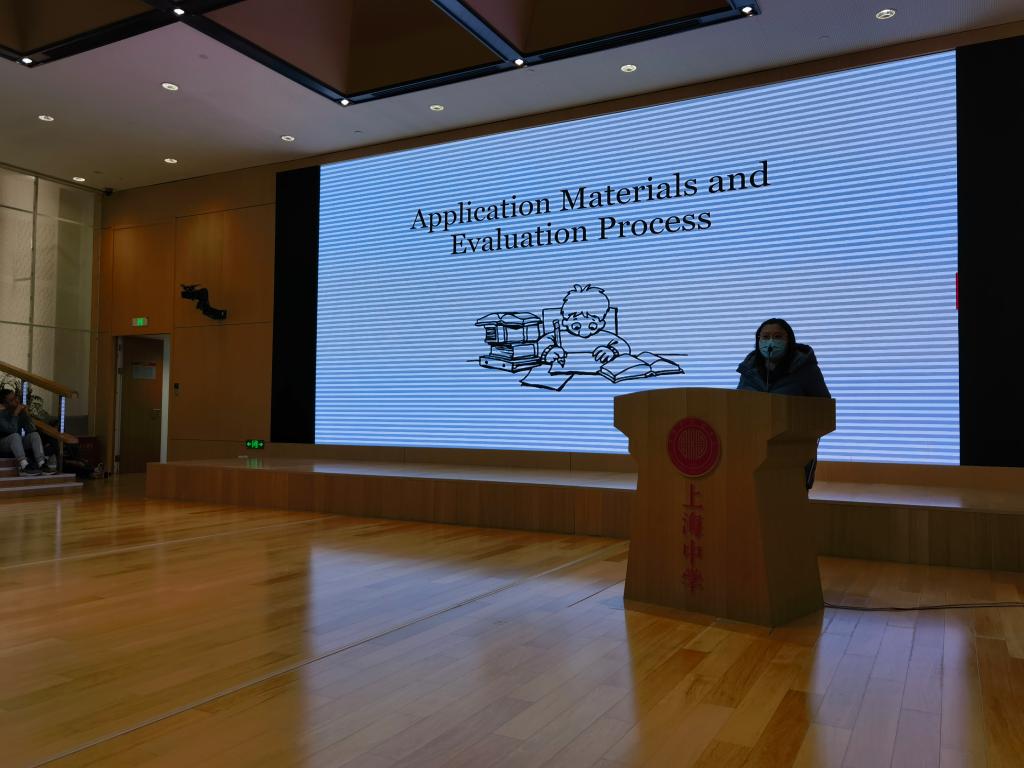 Application Materials and Evaluation Process

上海中学